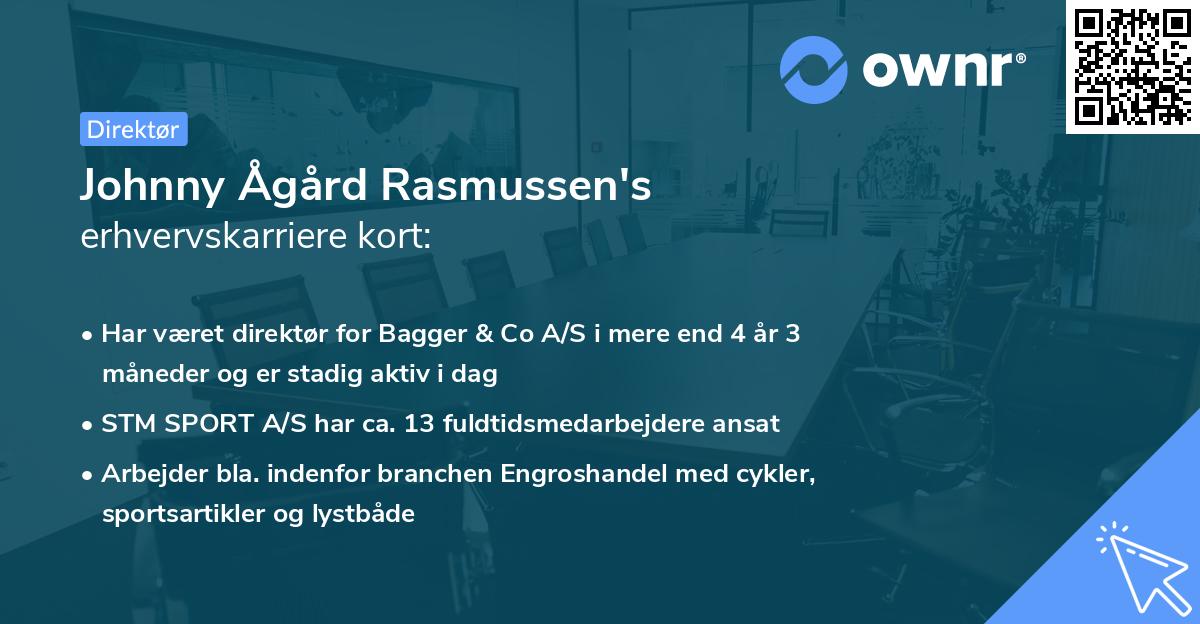 ownr®

Direktør

Johnny Ågård Rasmussen's
erhvervskarriere kort:

• Har været direktør for Bagger & Co A/S i mere end 4 år 3 måneder og er stadig aktiv i dag
• STM SPORT A/S har ca. 13 fuldtidsmedarbejdere ansat
• Arbejder bla. indenfor branchen Engroshandel med cykler, sportsartikler og lystbåde